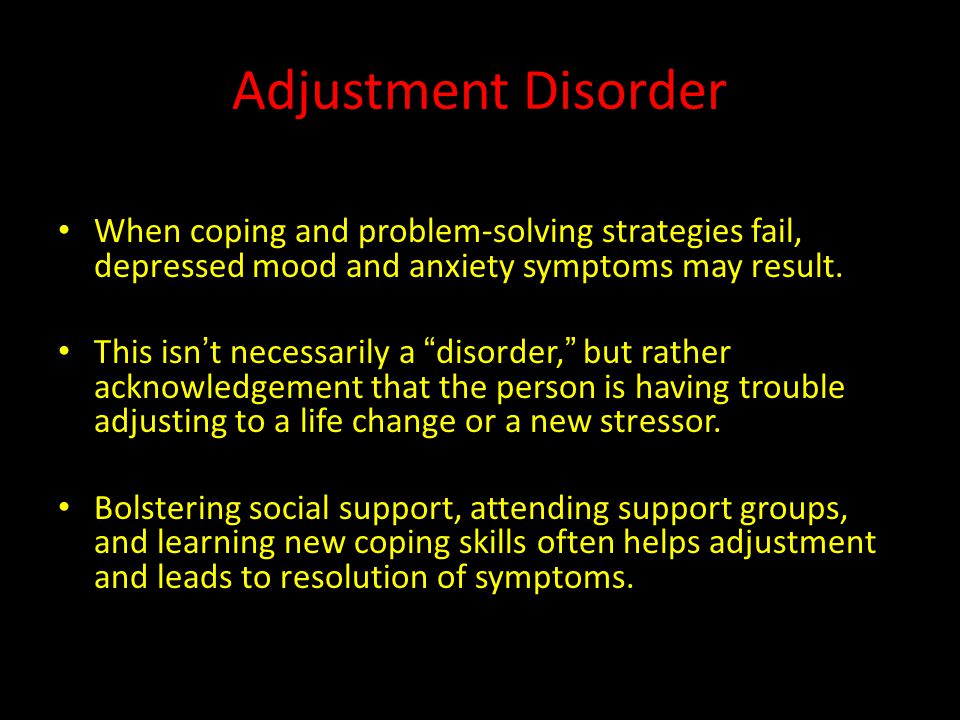 Adjustment Disorder

• When coping and problem-solving strategies fail, depressed mood and anxiety symptoms may result.

• This isn’t necessarily a “disorder,” but rather acknowledgement that the person is having trouble adjusting to a life change or a new stressor.

• Bolstering social support, attending support groups, and learning new coping skills often helps adjustment and leads to resolution of symptoms.